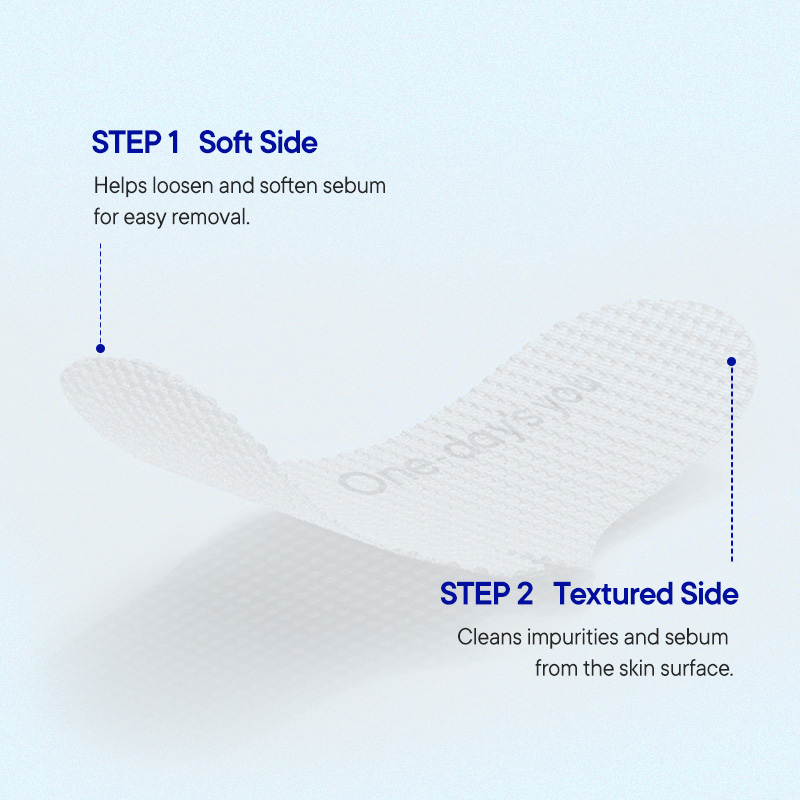 STEP 1 Soft Side

Helps loosen and soften sebum for easy removal.

One-day's you

STEP 2 Textured Side

Cleans impurities and sebum from the skin surface.